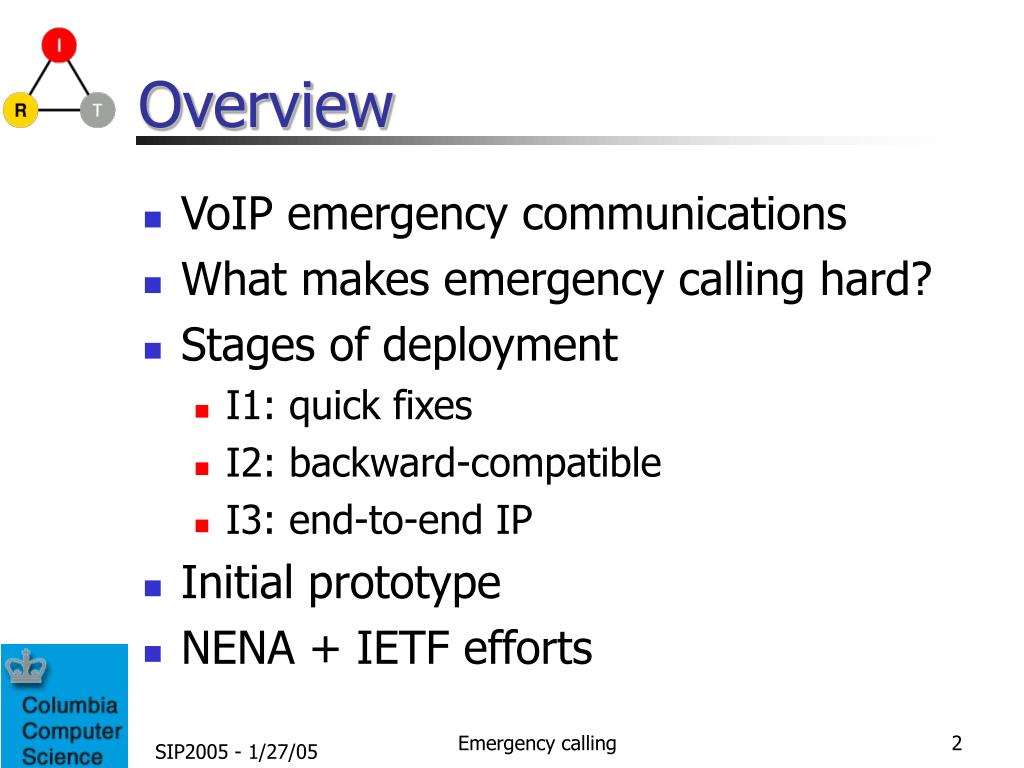 I

R T

Overview

- VoIP emergency communications
- What makes emergency calling hard?
- Stages of deployment
  - I1: quick fixes
  - I2: backward-compatible
  - I3: end-to-end IP
- Initial prototype
- NENA + IETF efforts

Columbia Computer Science

SIP2005 - 1/27/05

Emergency calling

2